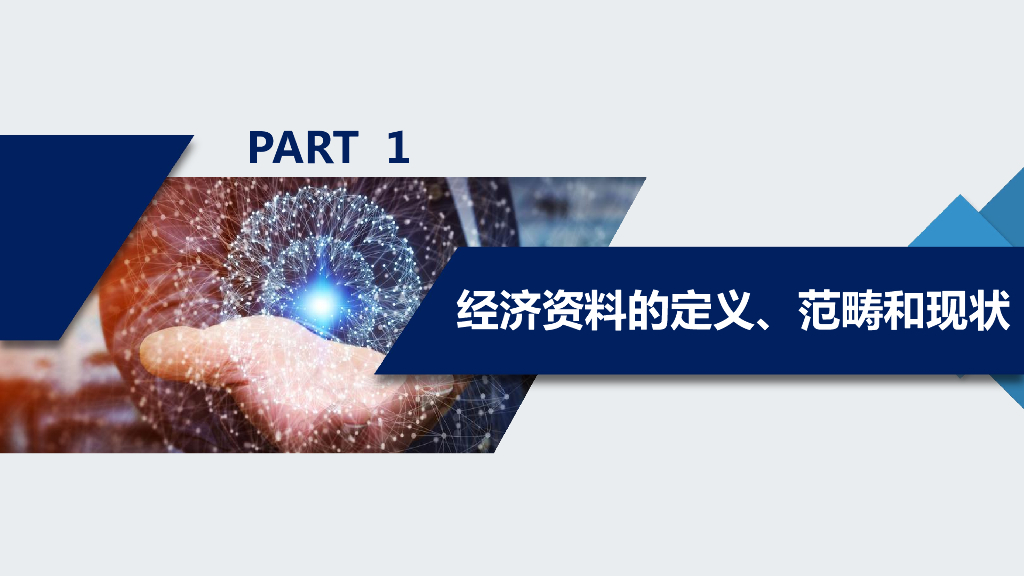 PART 1

经济资料的定义、范畴和现状